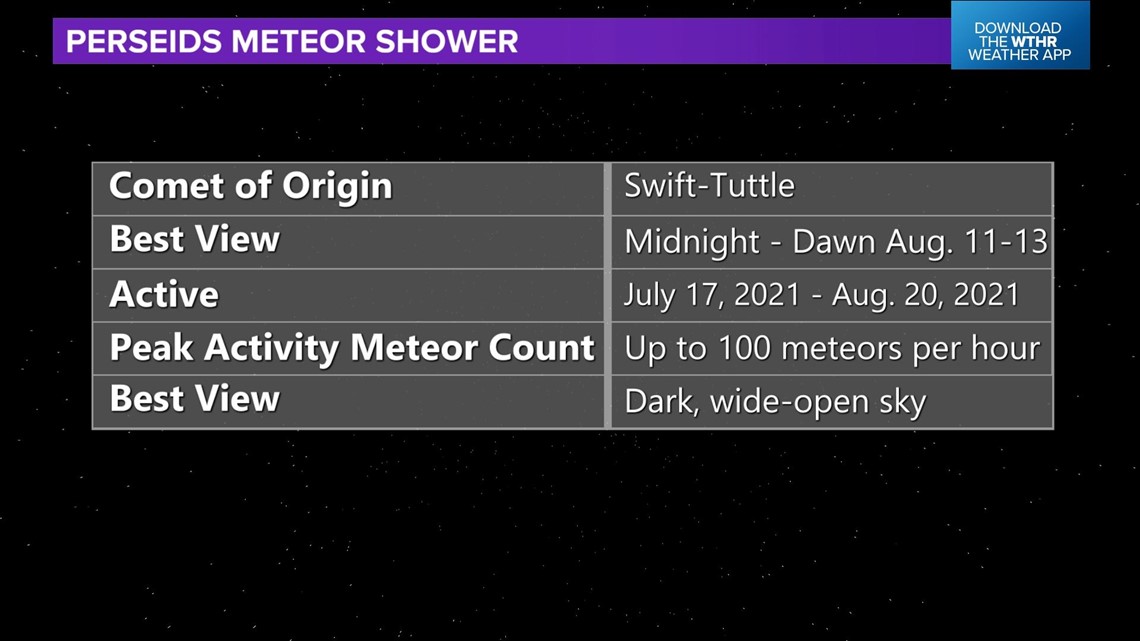 PERSEIDS METEOR SHOWER

DOWNLOAD THE WTHR WEATHER APP

| Comet of Origin | Swift-Tuttle |
|---|---|
| Best View | Midnight - Dawn Aug. 11-13 |
| Active | July 17, 2021 - Aug. 20, 2021 |
| Peak Activity Meteor Count | Up to 100 meteors per hour |
| Best View | Dark, wide-open sky |